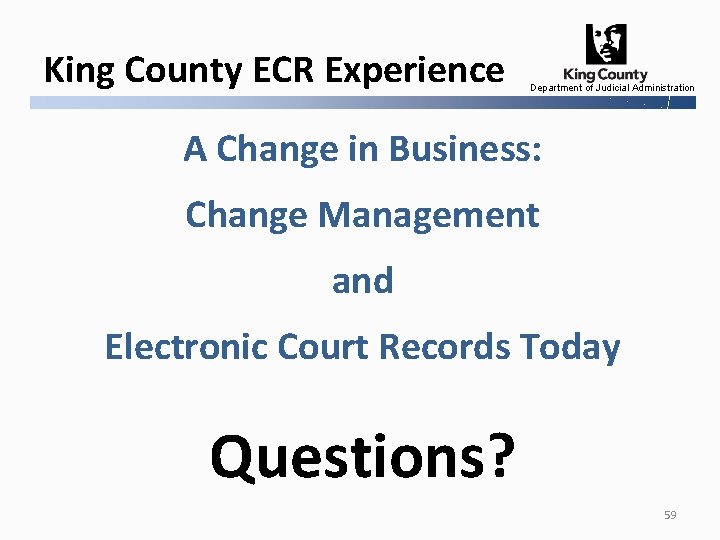 King County ECR Experience

King County
Department of Judicial Administration

A Change in Business:

Change Management

and

Electronic Court Records Today

Questions?

59